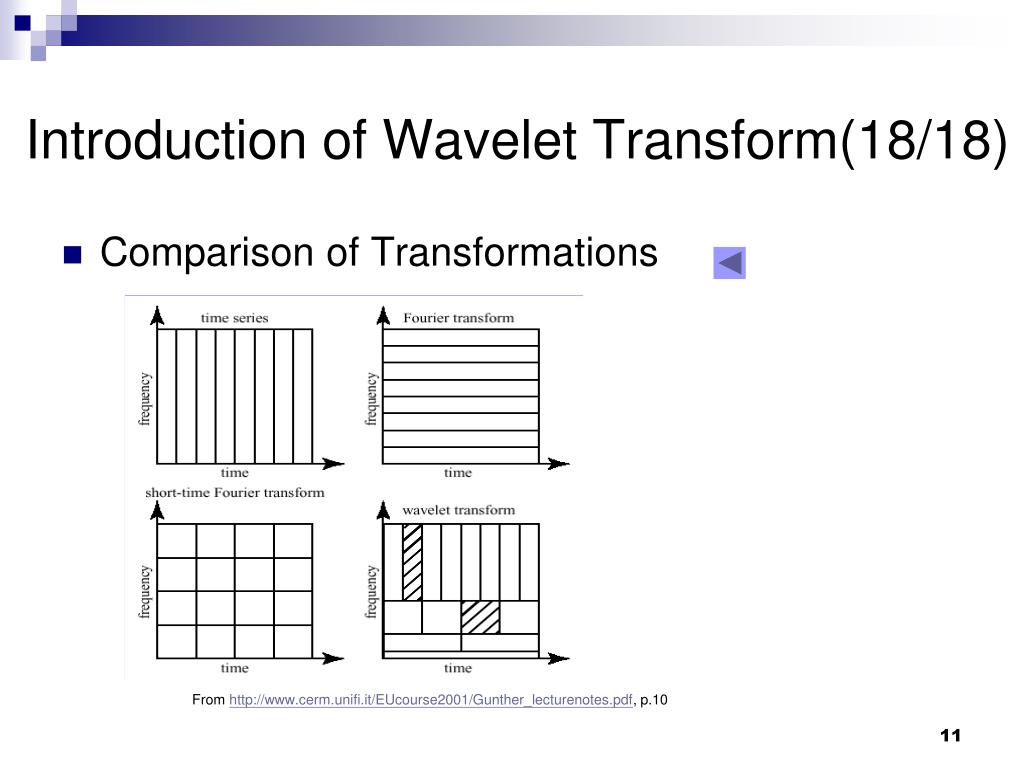 Introduction of Wavelet Transform(18/18)

Comparison of Transformations

time series
frequency
time

Fourier transform
frequency
time

short-time Fourier transform
frequency
time

wavelet transform
frequency
time

From http://www.cerm.unifi.it/EUcourse2001/Gunther_lecturenotes.pdf, p.10

11